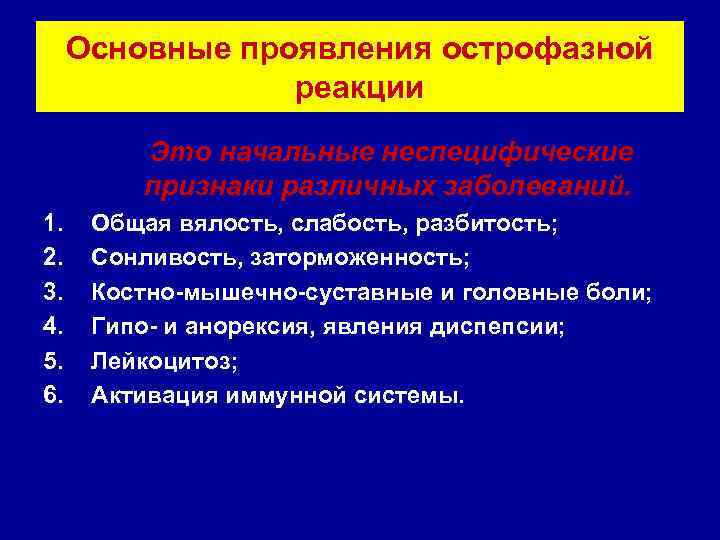 Основные проявления острофазной реакции

Это начальные неспецифические признаки различных заболеваний.

1. Общая вялость, слабость, разбитость;
2. Сонливость, заторможенность;
3. Костно-мышечно-суставные и головные боли;
4. Гипо- и анорексия, явления диспепсии;
5. Лейкоцитоз;
6. Активация иммунной системы.